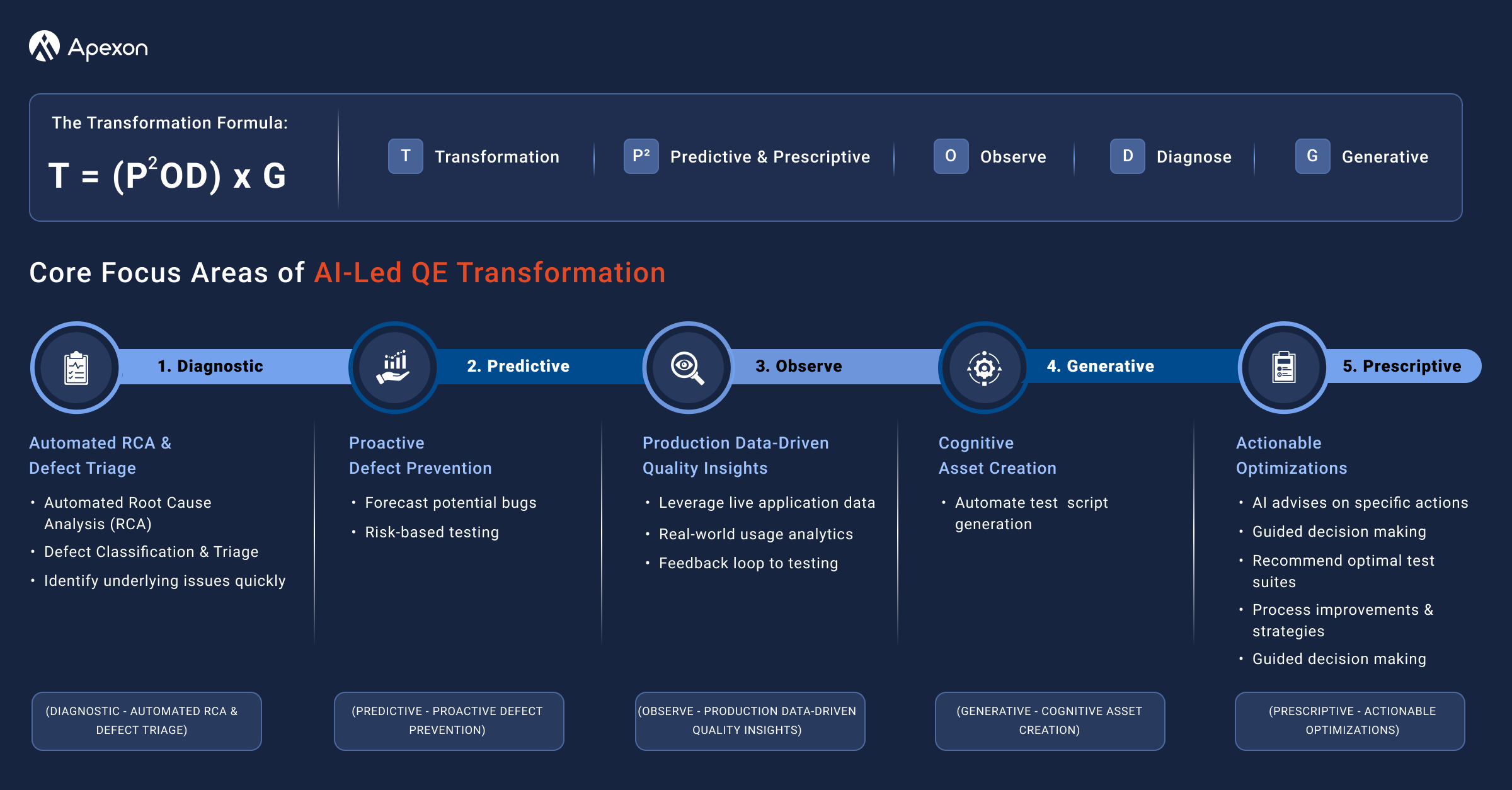 Apexon

The Transformation Formula:

$T = (P^2OD) \times G$

T Transformation

P² Predictive & Prescriptive

O Observe

D Diagnose

G Generative

Core Focus Areas of AI-Led QE Transformation

1. Diagnostic

Automated RCA & Defect Triage

• Automated Root Cause Analysis (RCA)
• Defect Classification & Triage
• Identify underlying issues quickly

(DIAGNOSTIC - AUTOMATED RCA & DEFECT TRIAGE)

2. Predictive

Proactive Defect Prevention

• Forecast potential bugs
• Risk-based testing

(PREDICTIVE - PROACTIVE DEFECT PREVENTION)

3. Observe

Production Data-Driven Quality Insights

• Leverage live application data
• Real-world usage analytics
• Feedback loop to testing

(OBSERVE - PRODUCTION DATA-DRIVEN QUALITY INSIGHTS)

4. Generative

Cognitive Asset Creation

• Automate test script generation

(GENERATIVE - COGNITIVE ASSET CREATION)

5. Prescriptive

Actionable Optimizations

• AI advises on specific actions
• Guided decision making
• Recommend optimal test suites
• Process improvements & strategies
• Guided decision making

(PRESCRIPTIVE - ACTIONABLE OPTIMIZATIONS)